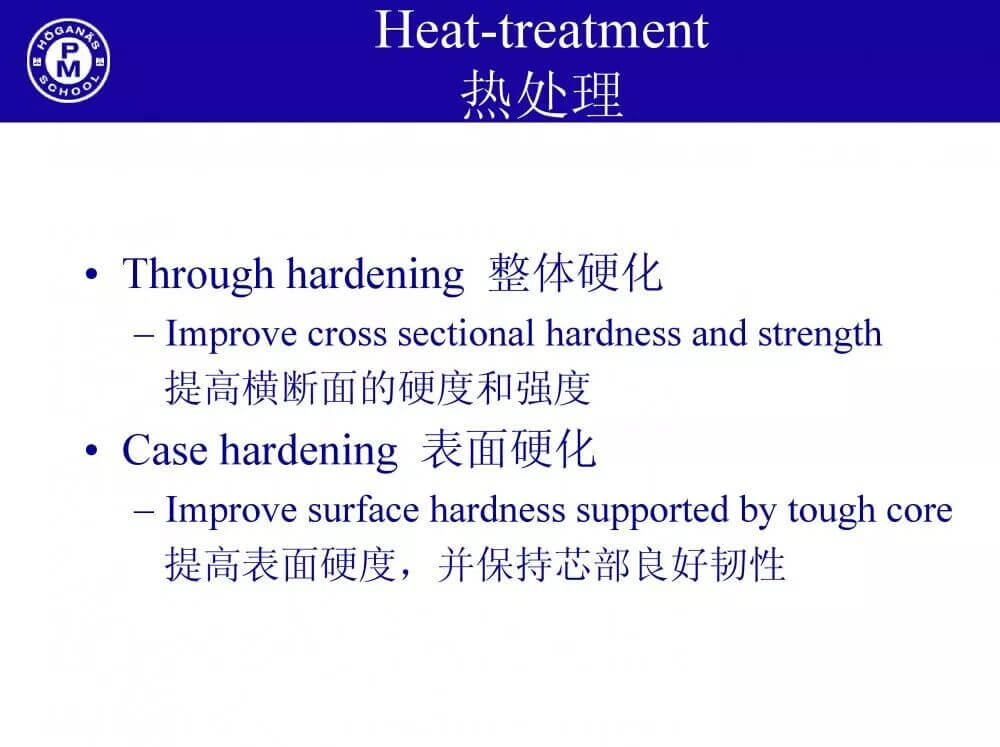 HÖGANÄS PM SCHOOL

Heat-treatment
热处理

• Through hardening 整体硬化
– Improve cross sectional hardness and strength 提高横断面的硬度和强度
• Case hardening 表面硬化
– Improve surface hardness supported by tough core 提高表面硬度，并保持芯部良好韧性